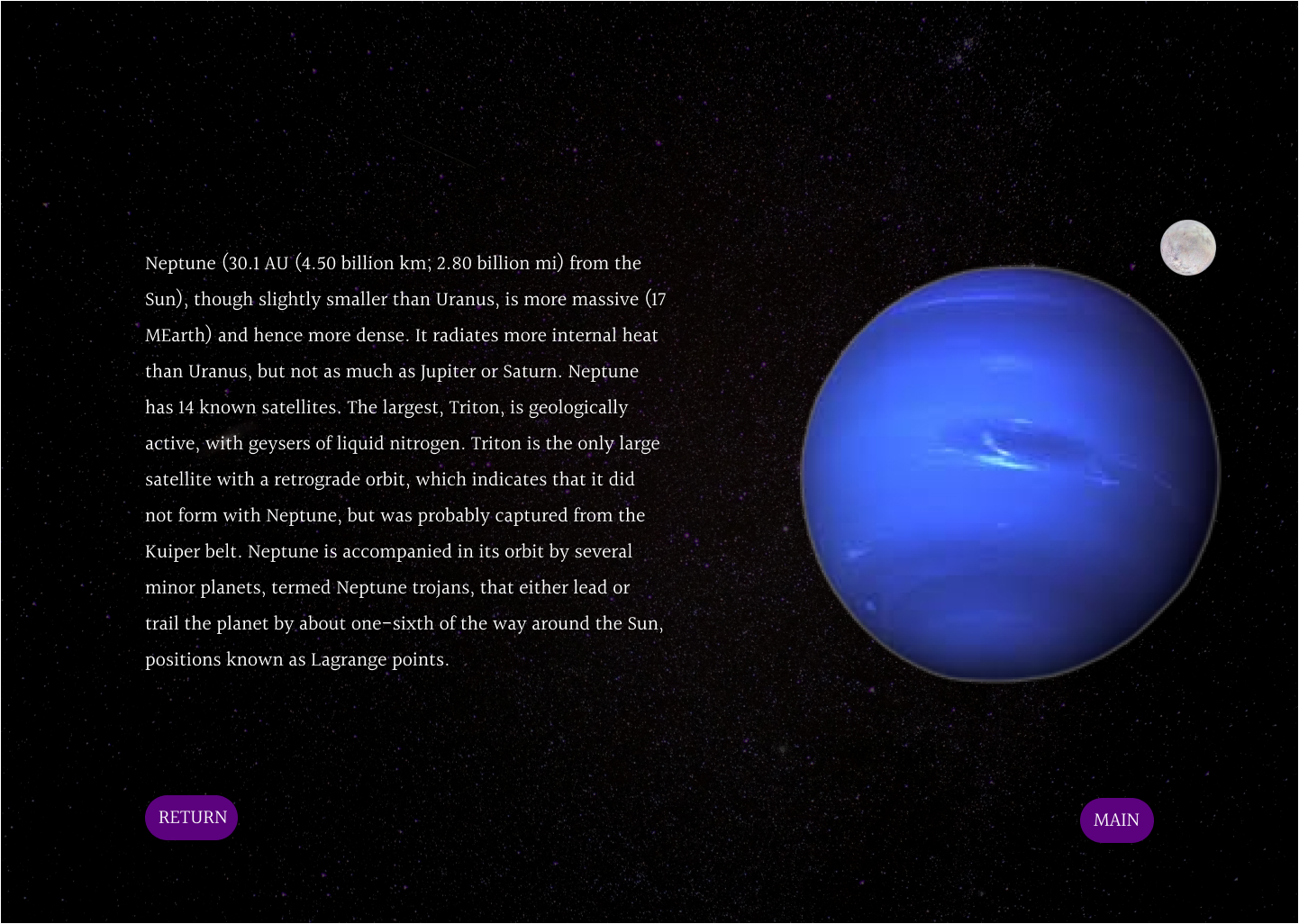 Neptune (30.1 AU (4.50 billion km; 2.80 billion mi) from the Sun), though slightly smaller than Uranus, is more massive (17 MEarth) and hence more dense. It radiates more internal heat than Uranus, but not as much as Jupiter or Saturn. Neptune has 14 known satellites. The largest, Triton, is geologically active, with geysers of liquid nitrogen. Triton is the only large satellite with a retrograde orbit, which indicates that it did not form with Neptune, but was probably captured from the Kuiper belt. Neptune is accompanied in its orbit by several minor planets, termed Neptune trojans, that either lead or trail the planet by about one-sixth of the way around the Sun, positions known as Lagrange points.

RETURN

MAIN